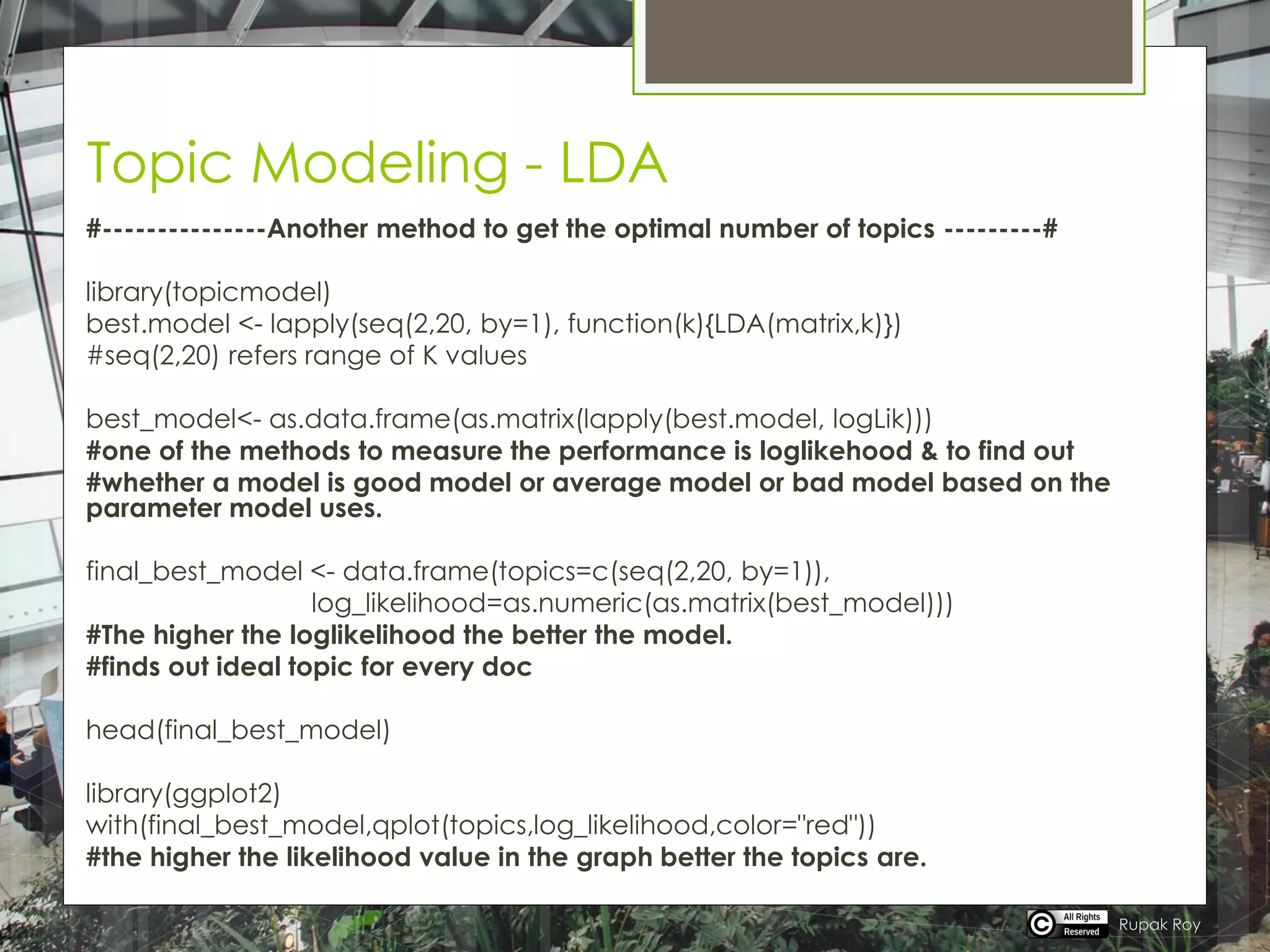 Topic Modeling - LDA

#---------------Another method to get the optimal number of topics ---------#

library(topicmodel)
best.model <- lapply(seq(2,20, by=1), function(k){LDA(matrix,k)})
#seq(2,20) refers range of K values

best_model<- as.data.frame(as.matrix(lapply(best.model, logLik)))
#one of the methods to measure the performance is loglikehood & to find out
#whether a model is good model or average model or bad model based on the parameter model uses.

final_best_model <- data.frame(topics=c(seq(2,20, by=1)),
log_likelihood=as.numeric(as.matrix(best_model)))
#The higher the loglikelihood the better the model.
#finds out ideal topic for every doc

head(final_best_model)

library(ggplot2)
with(final_best_model,qplot(topics,log_likelihood,color="red"))
#the higher the likelihood value in the graph better the topics are.

All Rights Reserved Rupak Roy